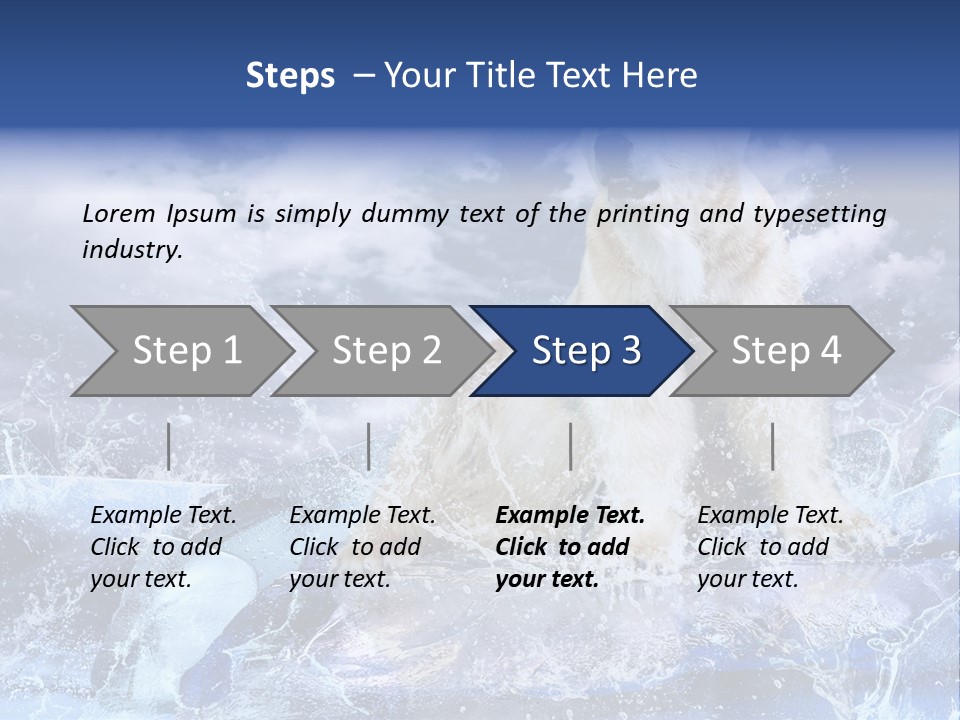 Steps – Your Title Text Here

Lorem Ipsum is simply dummy text of the printing and typesetting industry.

Step 1

Step 2

Step 3

Step 4

Example Text. Click to add your text.

Example Text. Click to add your text.

Example Text. Click to add your text.

Example Text. Click to add your text.